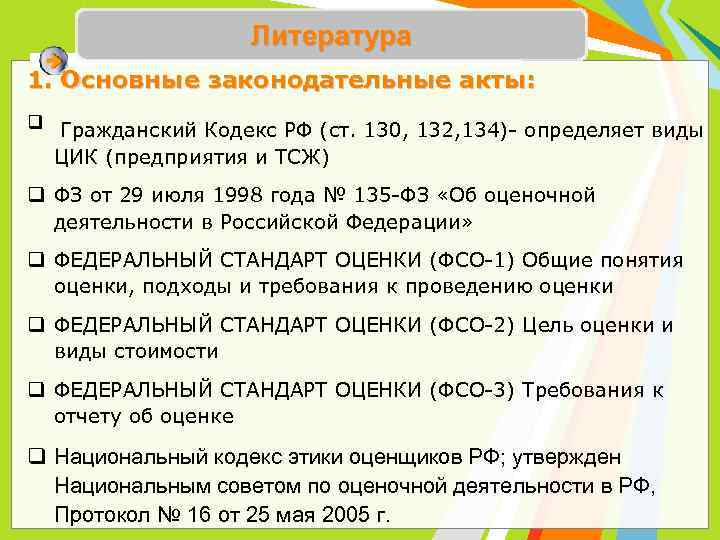 Литература

1. Основные законодательные акты:

❑ Гражданский Кодекс РФ (ст. 130, 132,134)- определяет виды ЦИК (предприятия и ТСЖ)

❑ ФЗ от 29 июля 1998 года № 135-ФЗ «Об оценочной деятельности в Российской Федерации»

❑ ФЕДЕРАЛЬНЫЙ СТАНДАРТ ОЦЕНКИ (ФСО-1) Общие понятия оценки, подходы и требования к проведению оценки

❑ ФЕДЕРАЛЬНЫЙ СТАНДАРТ ОЦЕНКИ (ФСО-2) Цель оценки и виды стоимости

❑ ФЕДЕРАЛЬНЫЙ СТАНДАРТ ОЦЕНКИ (ФСО-3) Требования к отчету об оценке

❑ Национальный кодекс этики оценщиков РФ; утвержден Национальным советом по оценочной деятельности в РФ, Протокол № 16 от 25 мая 2005 г.